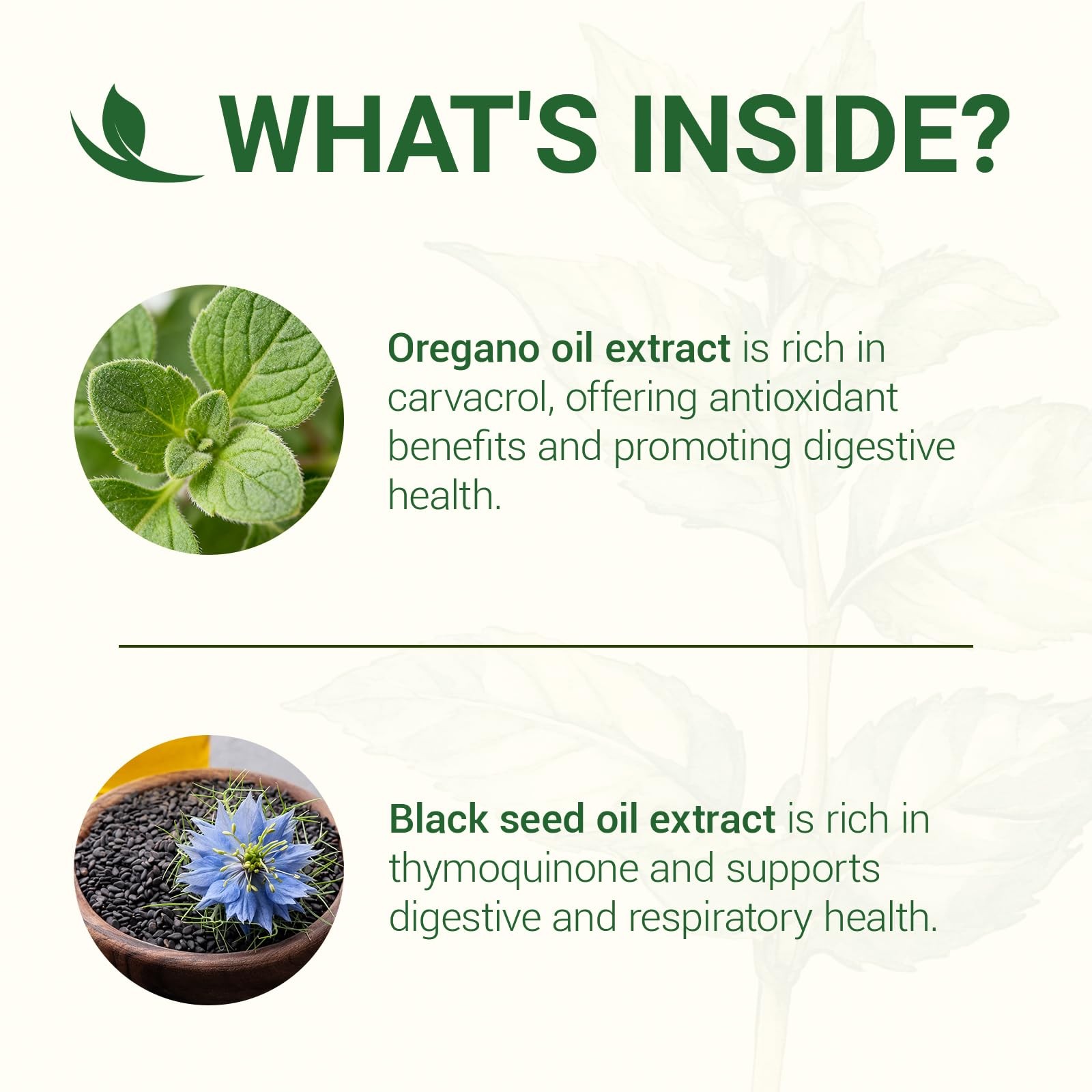 WHAT'S INSIDE?

Oregano oil extract is rich in carvacrol, offering antioxidant benefits and promoting digestive health.

Black seed oil extract is rich in thymoquinone and supports digestive and respiratory health.